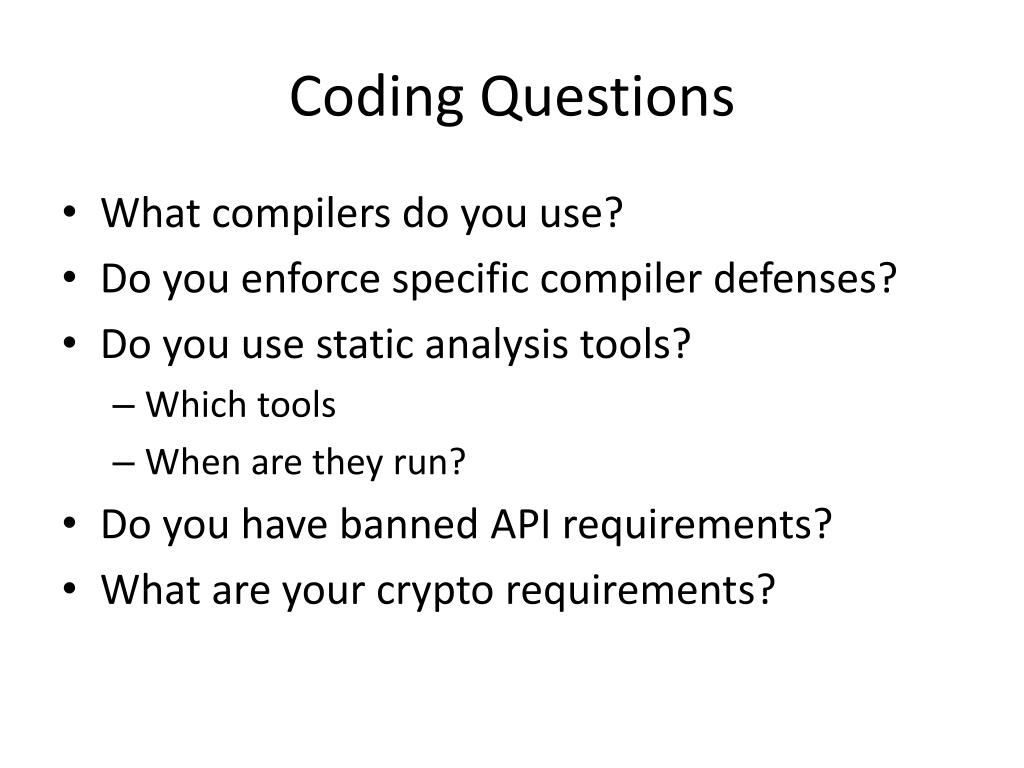 Coding Questions

• What compilers do you use?
• Do you enforce specific compiler defenses?
• Do you use static analysis tools?
  – Which tools
  – When are they run?
• Do you have banned API requirements?
• What are your crypto requirements?